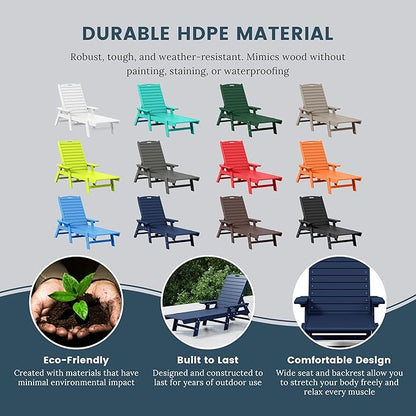 DURABLE HDPE MATERIAL

Robust, tough, and weather-resistant. Mimics wood without painting, staining, or waterproofing

Eco-Friendly
Created with materials that have minimal environmental impact

Built to Last
Designed and constructed to last for years of outdoor use

Comfortable Design
Wide seat and backrest allow you to stretch your body freely and relax every muscle